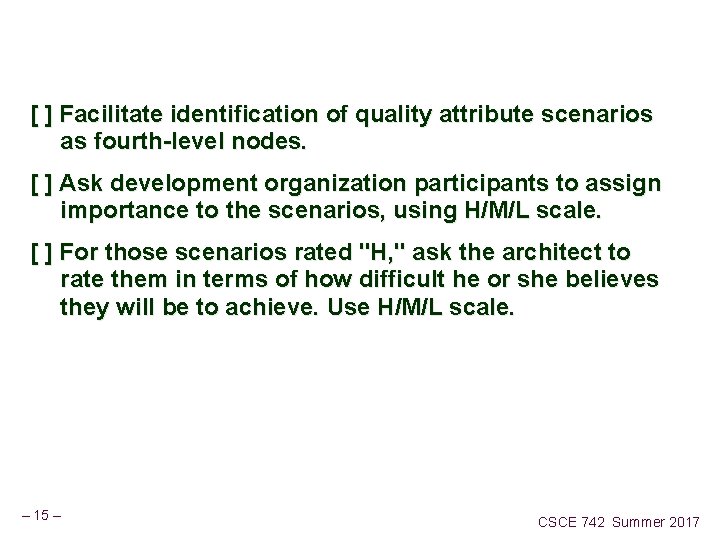 [ ] Facilitate identification of quality attribute scenarios as fourth-level nodes.

[ ] Ask development organization participants to assign importance to the scenarios, using H/M/L scale.

[ ] For those scenarios rated "H," ask the architect to rate them in terms of how difficult he or she believes they will be to achieve. Use H/M/L scale.

– 15 –

CSCE 742 Summer 2017